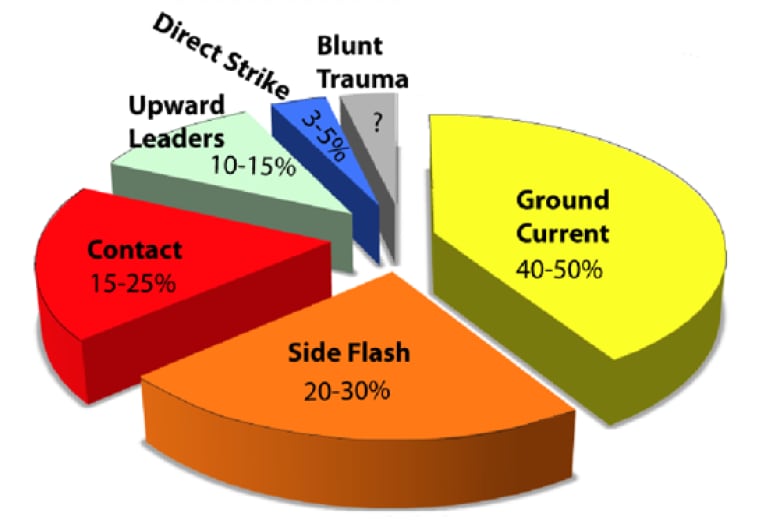 Direct Strike
3-5%

Blunt Trauma
?

Upward Leaders
10-15%

Contact
15-25%

Ground Current
40-50%

Side Flash
20-30%